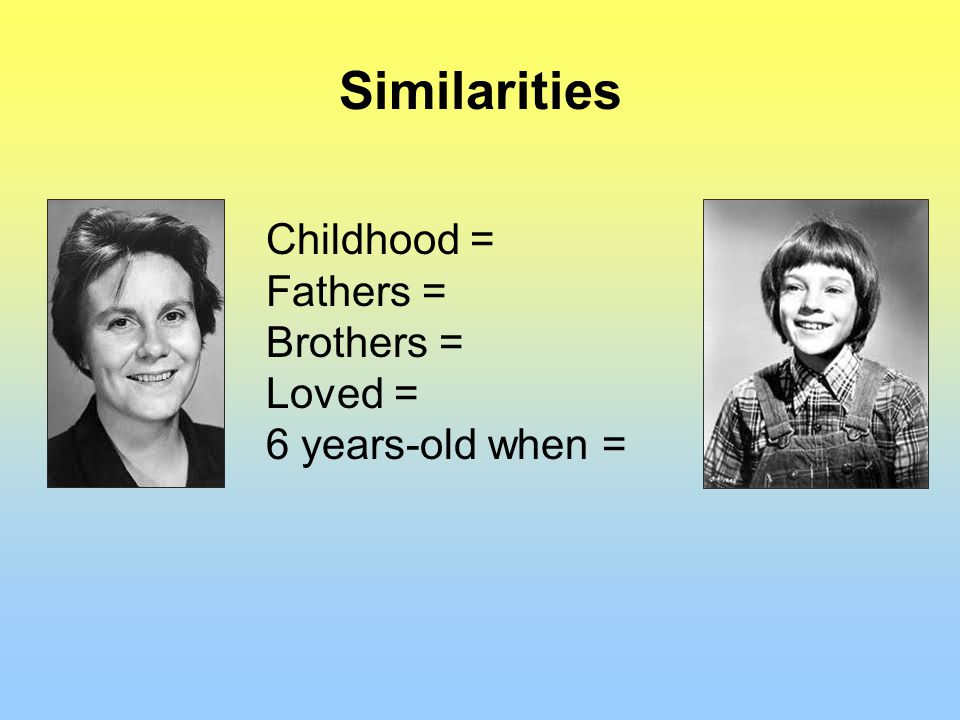 Similarities

Childhood =
Fathers =
Brothers =
Loved =
6 years-old when =